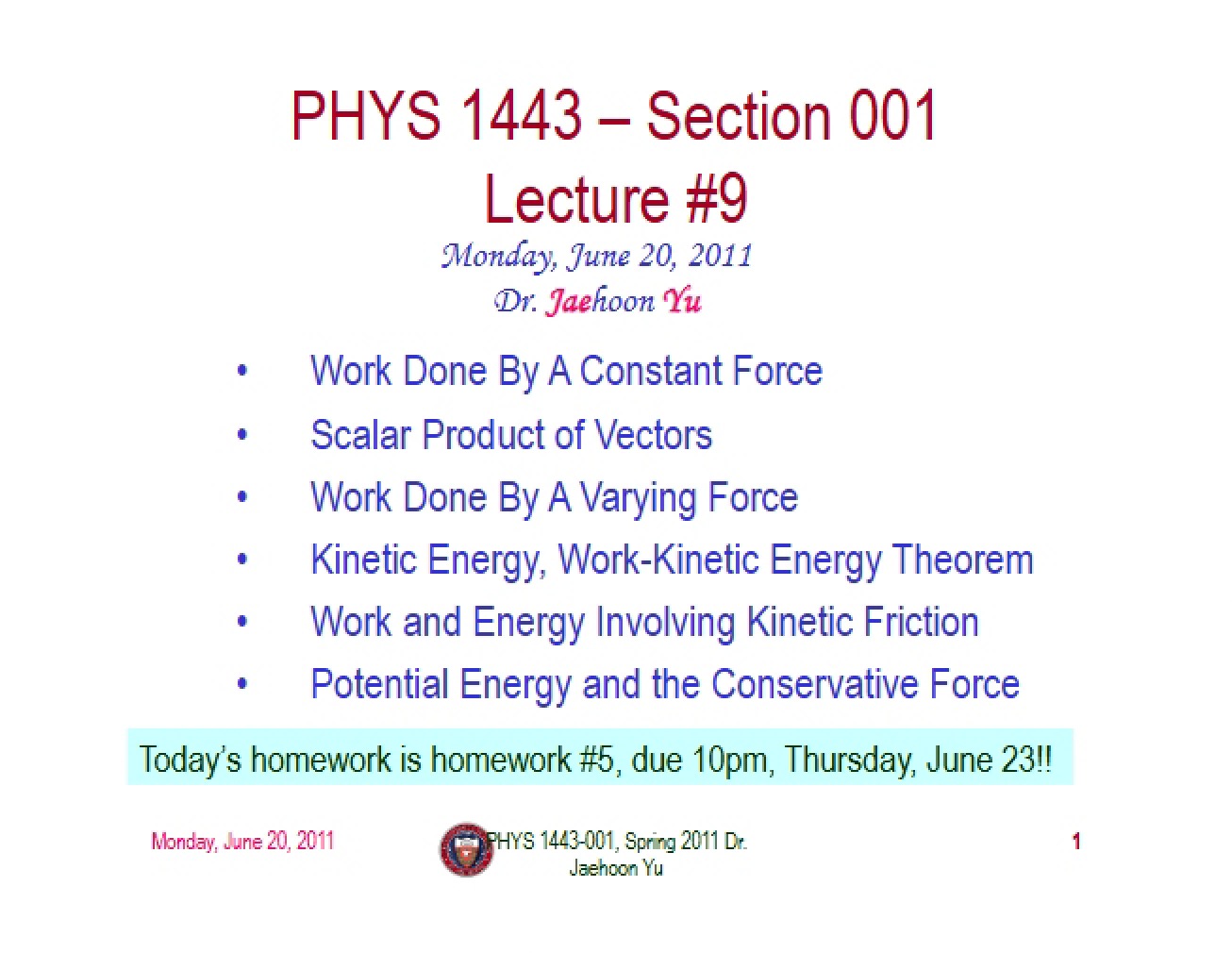 PHYS 1443 – Section 001
Lecture #9

Monday, June 20, 2011
Dr. Jaehoon Yu

• Work Done By A Constant Force
• Scalar Product of Vectors
• Work Done By A Varying Force
• Kinetic Energy, Work-Kinetic Energy Theorem
• Work and Energy Involving Kinetic Friction
• Potential Energy and the Conservative Force

Today's homework is homework #5, due 10pm, Thursday, June 23!!

Monday, June 20, 2011

PHYS 1443-001, Spring 2011 Dr. Jaehoon Yu

1